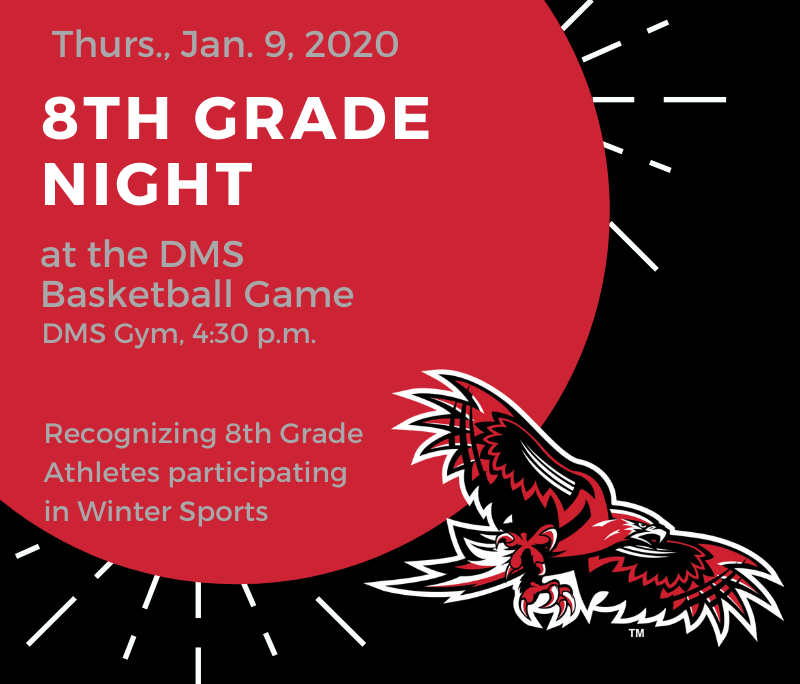 Thurs., Jan. 9, 2020

8TH GRADE NIGHT

at the DMS Basketball Game
DMS Gym, 4:30 p.m.

Recognizing 8th Grade Athletes participating in Winter Sports

TM